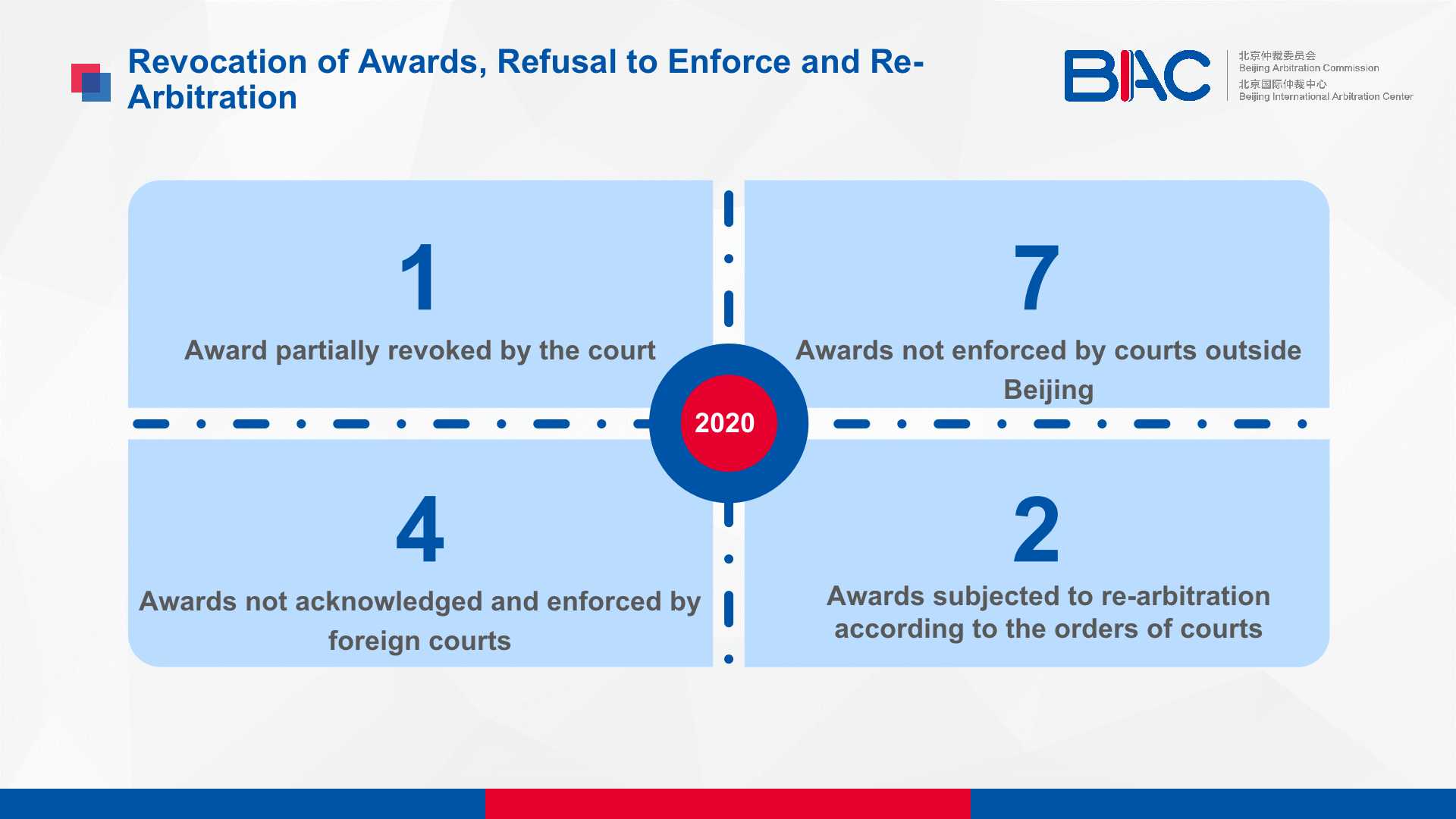 Revocation of Awards, Refusal to Enforce and Re-Arbitration

BIAC 北京仲裁委员会 Beijing Arbitration Commission 北京国际仲裁中心 Beijing International Arbitration Center

1
Award partially revoked by the court

7
Awards not enforced by courts outside Beijing

2020

4
Awards not acknowledged and enforced by foreign courts

2
Awards subjected to re-arbitration according to the orders of courts